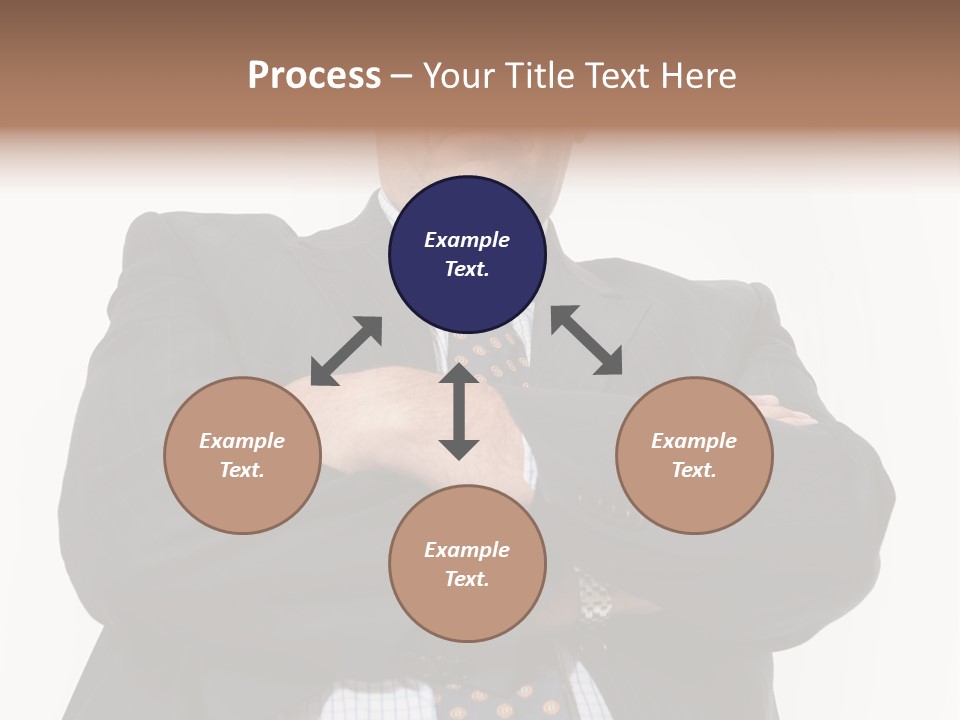 Process – Your Title Text Here

Example Text.

Example Text.

Example Text.

Example Text.